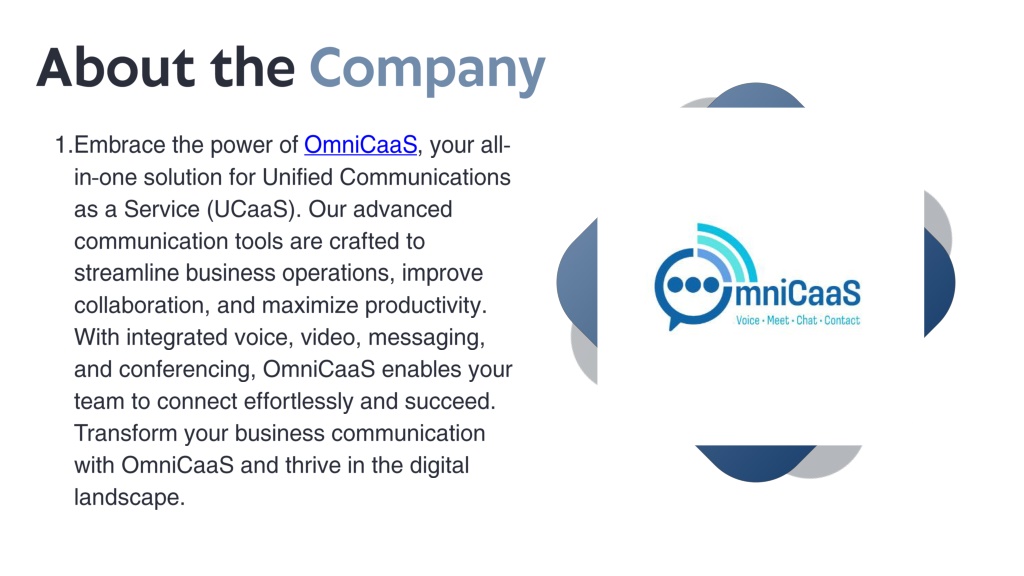 About the Company

1.Embrace the power of OmniCaaS, your all-in-one solution for Unified Communications as a Service (UCaaS). Our advanced communication tools are crafted to streamline business operations, improve collaboration, and maximize productivity. With integrated voice, video, messaging, and conferencing, OmniCaaS enables your team to connect effortlessly and succeed. Transform your business communication with OmniCaaS and thrive in the digital landscape.

OmniCaaS
Voice · Meet · Chat · Contact